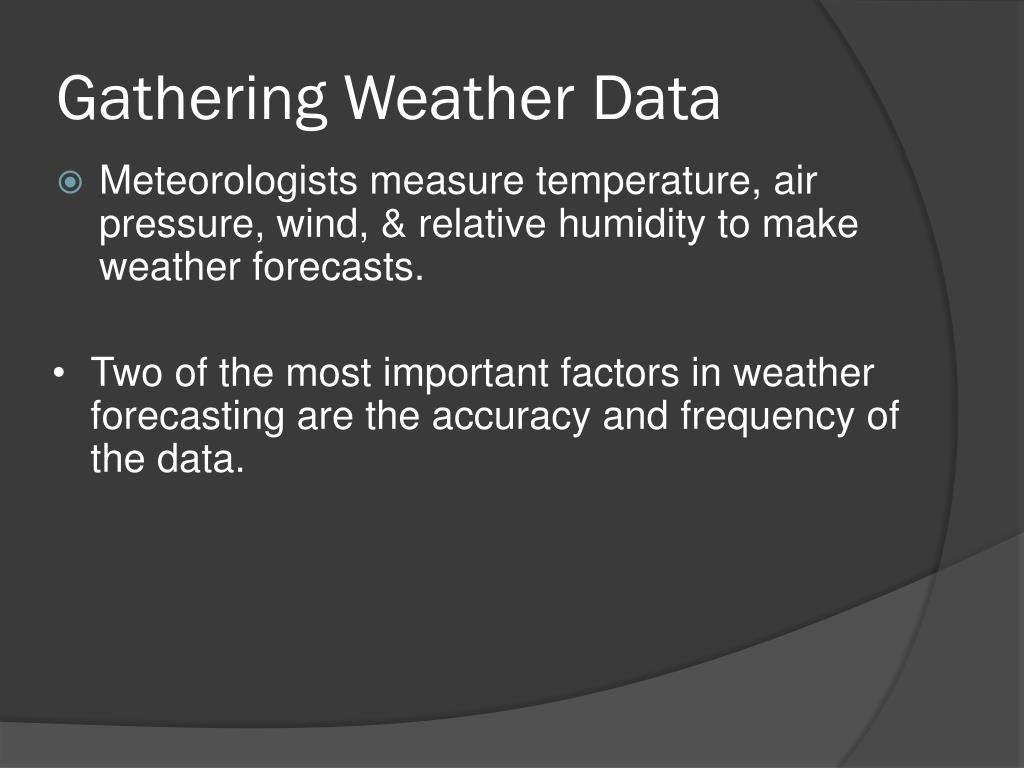 Gathering Weather Data

Meteorologists measure temperature, air pressure, wind, & relative humidity to make weather forecasts.

• Two of the most important factors in weather forecasting are the accuracy and frequency of the data.